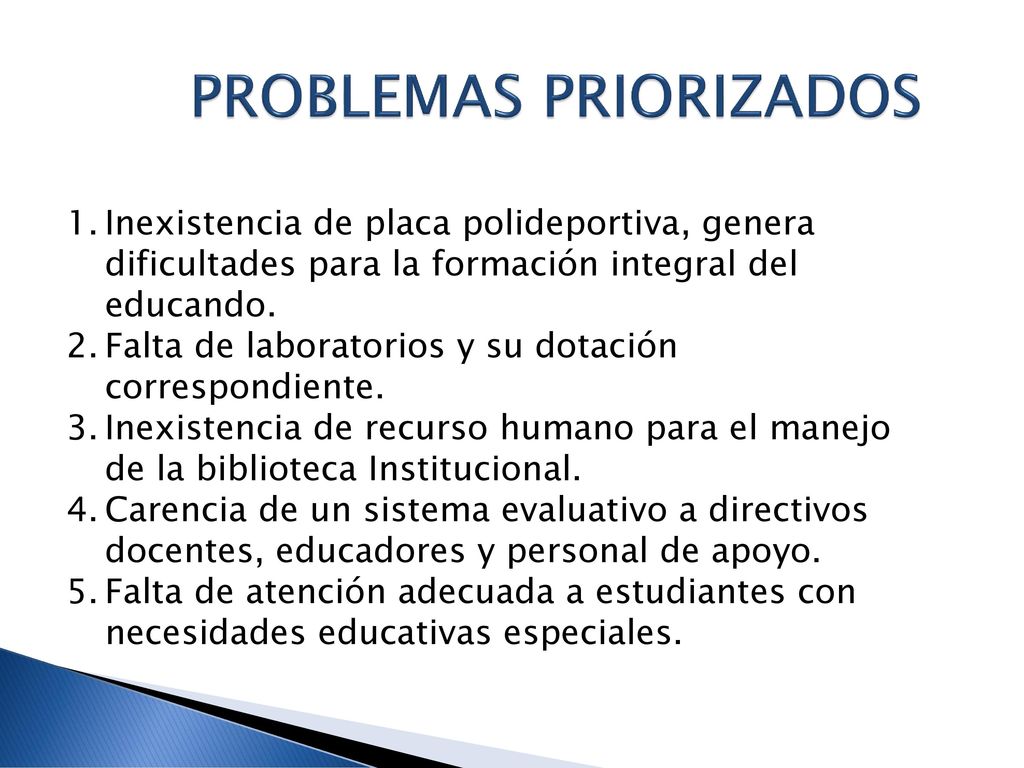 PROBLEMAS PRIORIZADOS

1. Inexistencia de placa polideportiva, genera dificultades para la formación integral del educando.
2. Falta de laboratorios y su dotación correspondiente.
3. Inexistencia de recurso humano para el manejo de la biblioteca Institucional.
4. Carencia de un sistema evaluativo a directivos docentes, educadores y personal de apoyo.
5. Falta de atención adecuada a estudiantes con necesidades educativas especiales.